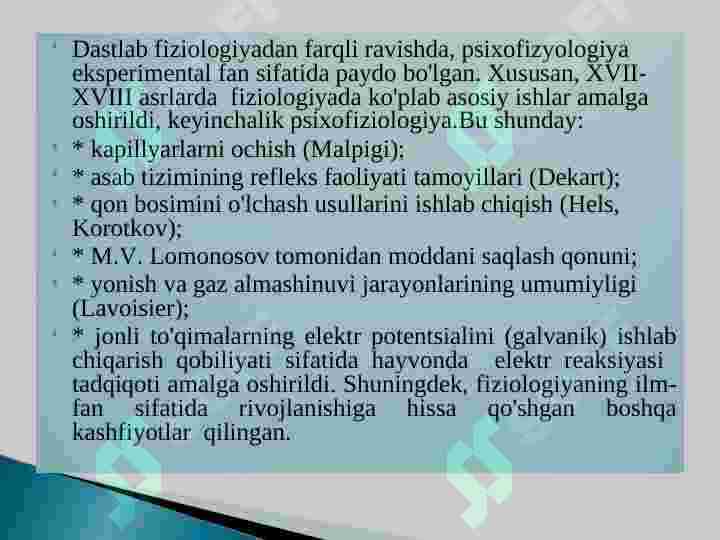 Dastlab fiziologiyadan farqli ravishda, psixofizyologiya eksperimental fan sifatida paydo bo'lgan. Xususan, XVII-XVIII asrlarda fiziologiyada ko'plab asosiy ishlar amalga oshirildi, keyinchalik psixofiziologiya.Bu shunday:

* kapillyarlarni ochish (Malpigi);

* asab tizimining refleks faoliyati tamoyillari (Dekart);

* qon bosimini o'lchash usullarini ishlab chiqish (Hels, Korotkov);

* M.V. Lomonosov tomonidan moddani saqlash qonuni;

* yonish va gaz almashinuvi jarayonlarining umumiyligi (Lavoisier);

* jonli to'qimalarning elektr potentsialini (galvanik) ishlab chiqarish qobiliyati sifatida hayvonda elektr reaksiyasi tadqiqoti amalga oshirildi. Shuningdek, fiziologiyaning ilm-fan sifatida rivojlanishiga hissa qo'shgan boshqa kashfiyotlar qilingan.